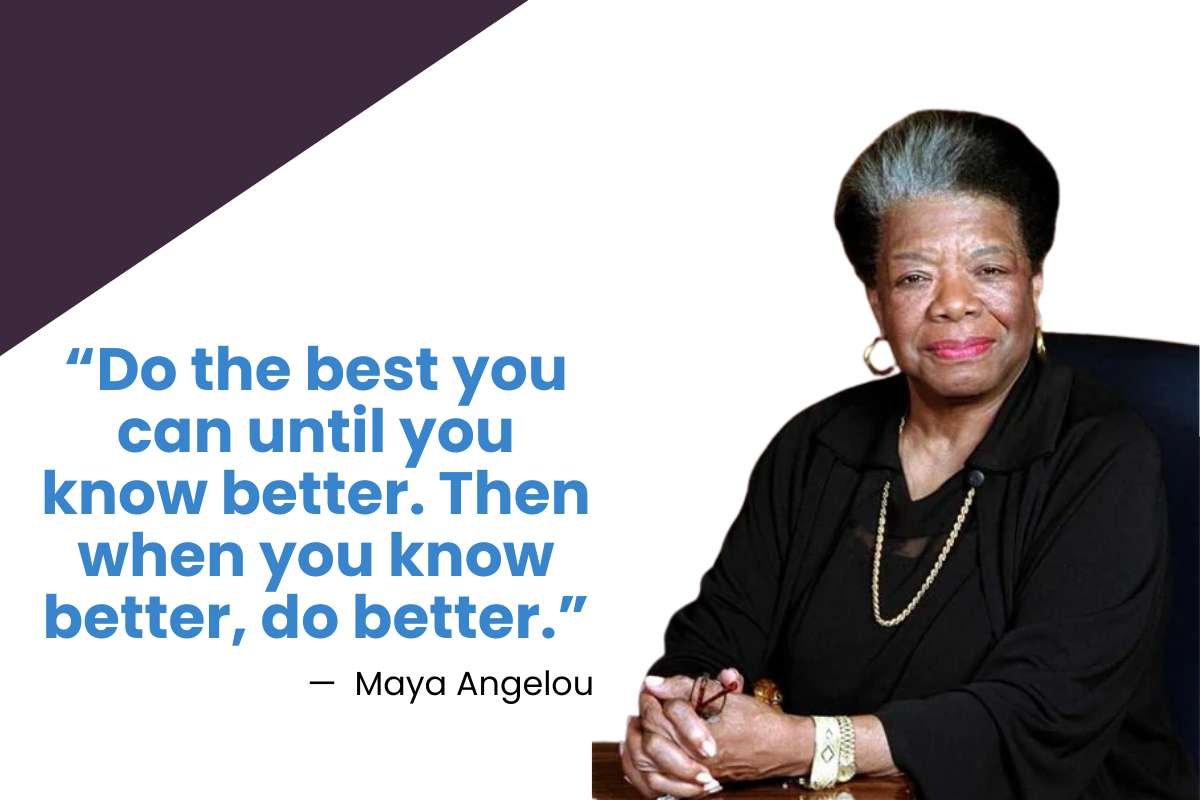 “Do the best you can until you know better. Then when you know better, do better.”

— Maya Angelou